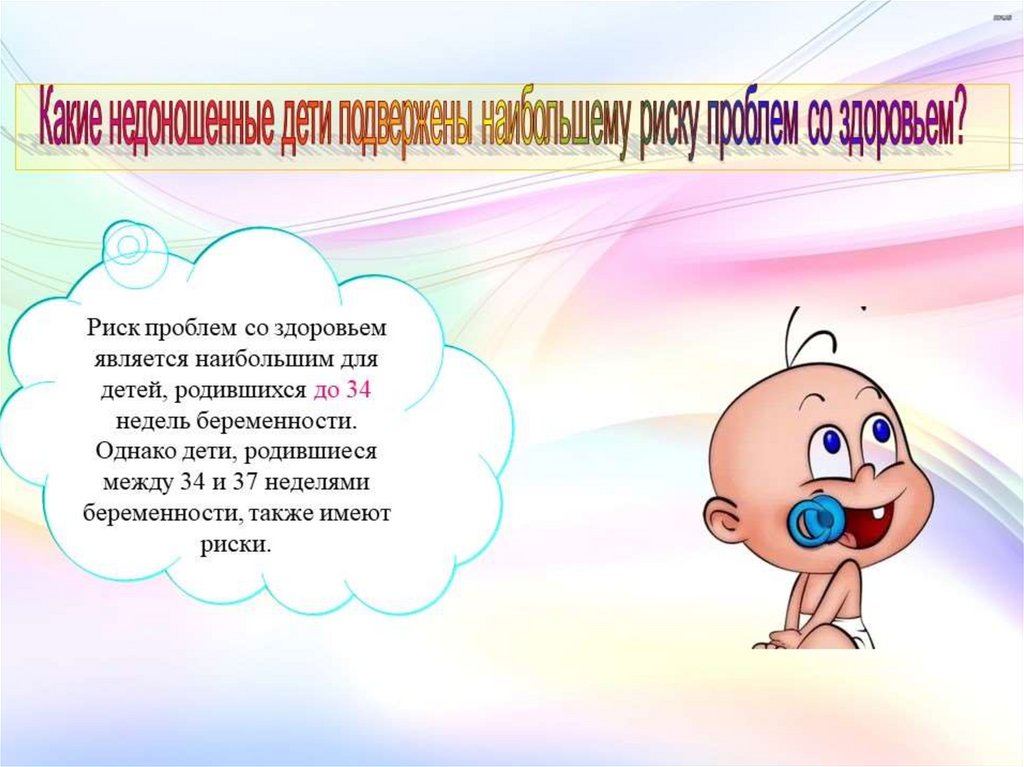 Какие недоношенные дети подвержены наибольшему риску проблем со здоровьем?

Риск проблем со здоровьем является наибольшим для детей, родившихся до 34 недель беременности. Однако дети, родившиеся между 34 и 37 неделями беременности, также имеют риски.